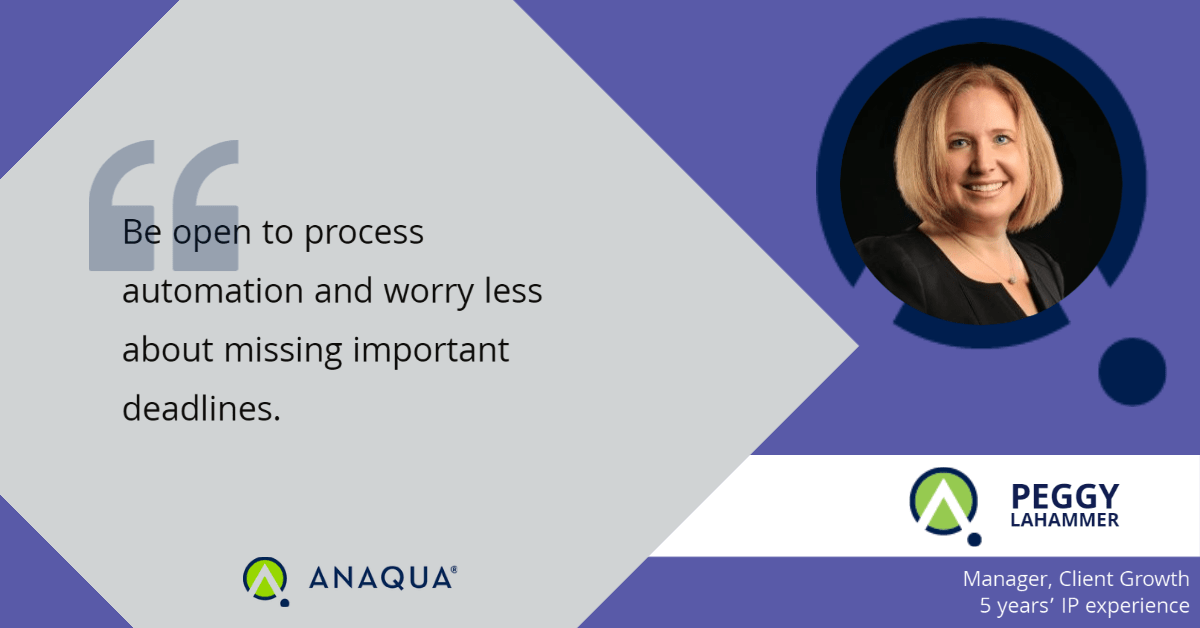 Be open to process automation and worry less about missing important deadlines.

ANAQUA®

PEGGY
LAHAMMER

Manager, Client Growth
5 years' IP experience